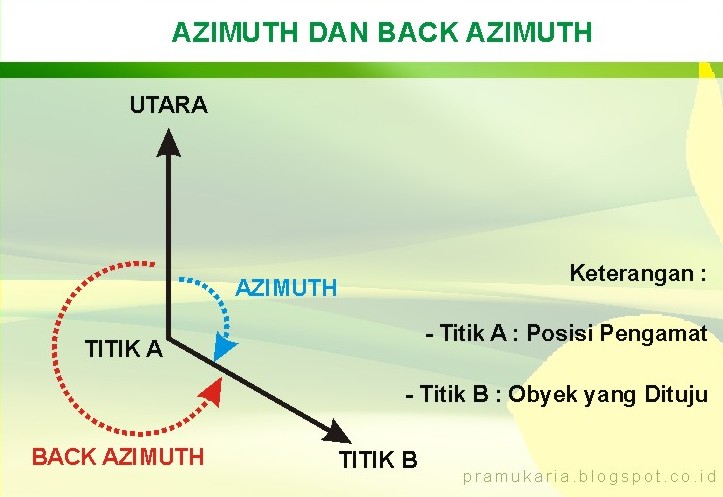 AZIMUTH DAN BACK AZIMUTH

UTARA

AZIMUTH

TITIK A

BACK AZIMUTH

TITIK B

Keterangan :

- Titik A : Posisi Pengamat

- Titik B : Obyek yang Dituju

pramukaria.blogspot.co.id